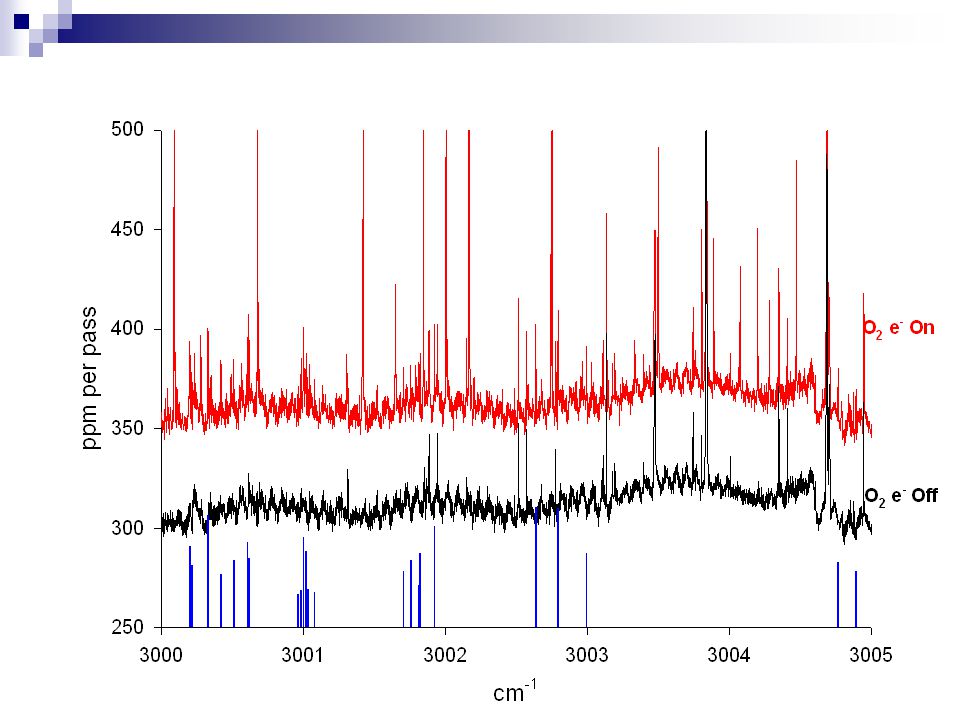 500
450
400
350
300
250

ppm per pass

$O_2$ $e^-$ On

$O_2$ $e^-$ Off

3000
3001
3002
3003
3004
3005

$cm^{-1}$